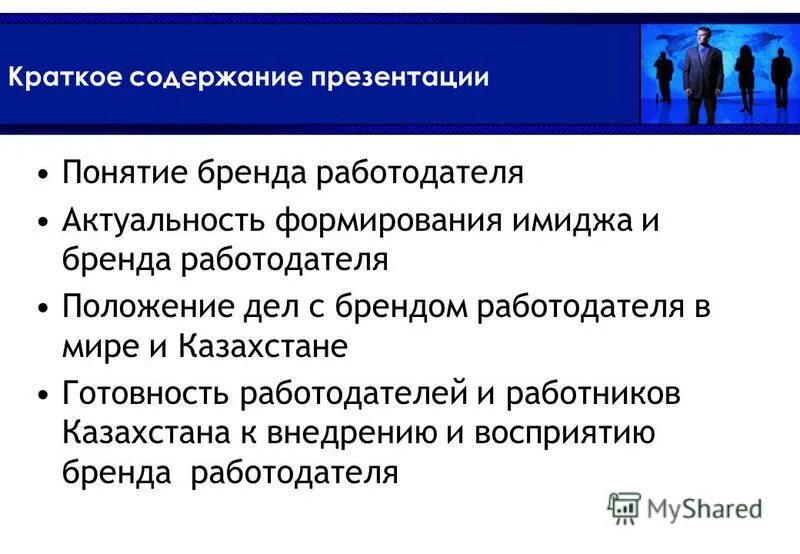 Краткое содержание презентации

• Понятие бренда работодателя
• Актуальность формирования имиджа и бренда работодателя
• Положение дел с брендом работодателя в мире и Казахстане
• Готовность работодателей и работников Казахстана к внедрению и восприятию бренда работодателя

MyShared